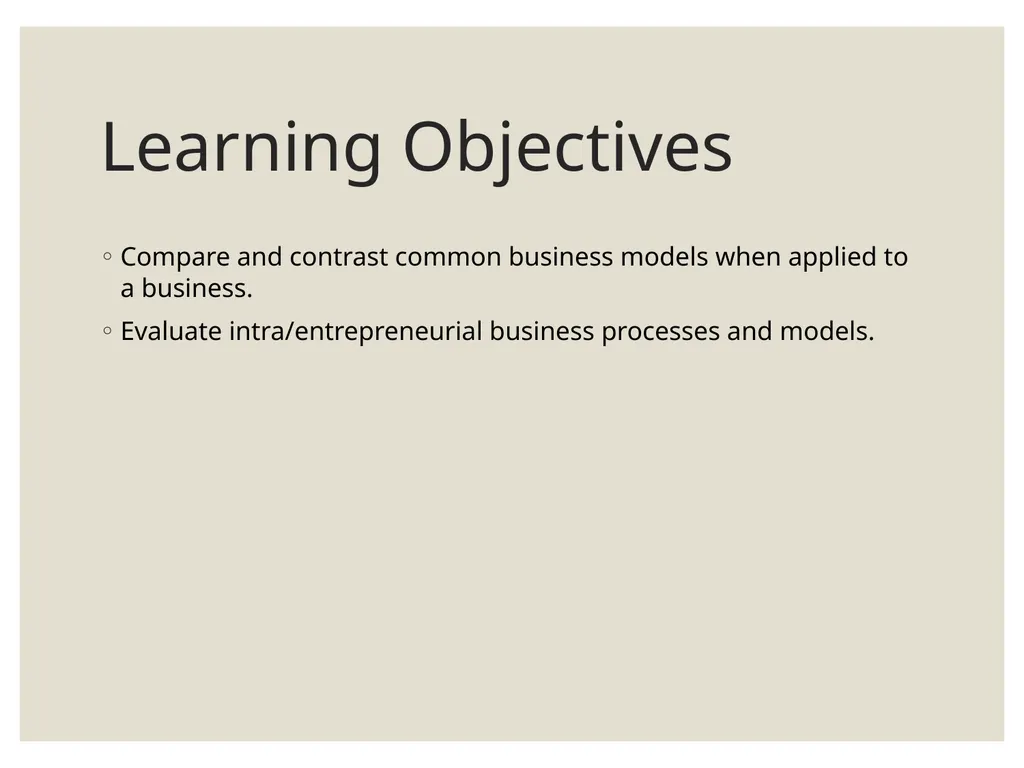 Learning Objectives

◦ Compare and contrast common business models when applied to a business.

◦ Evaluate intra/entrepreneurial business processes and models.